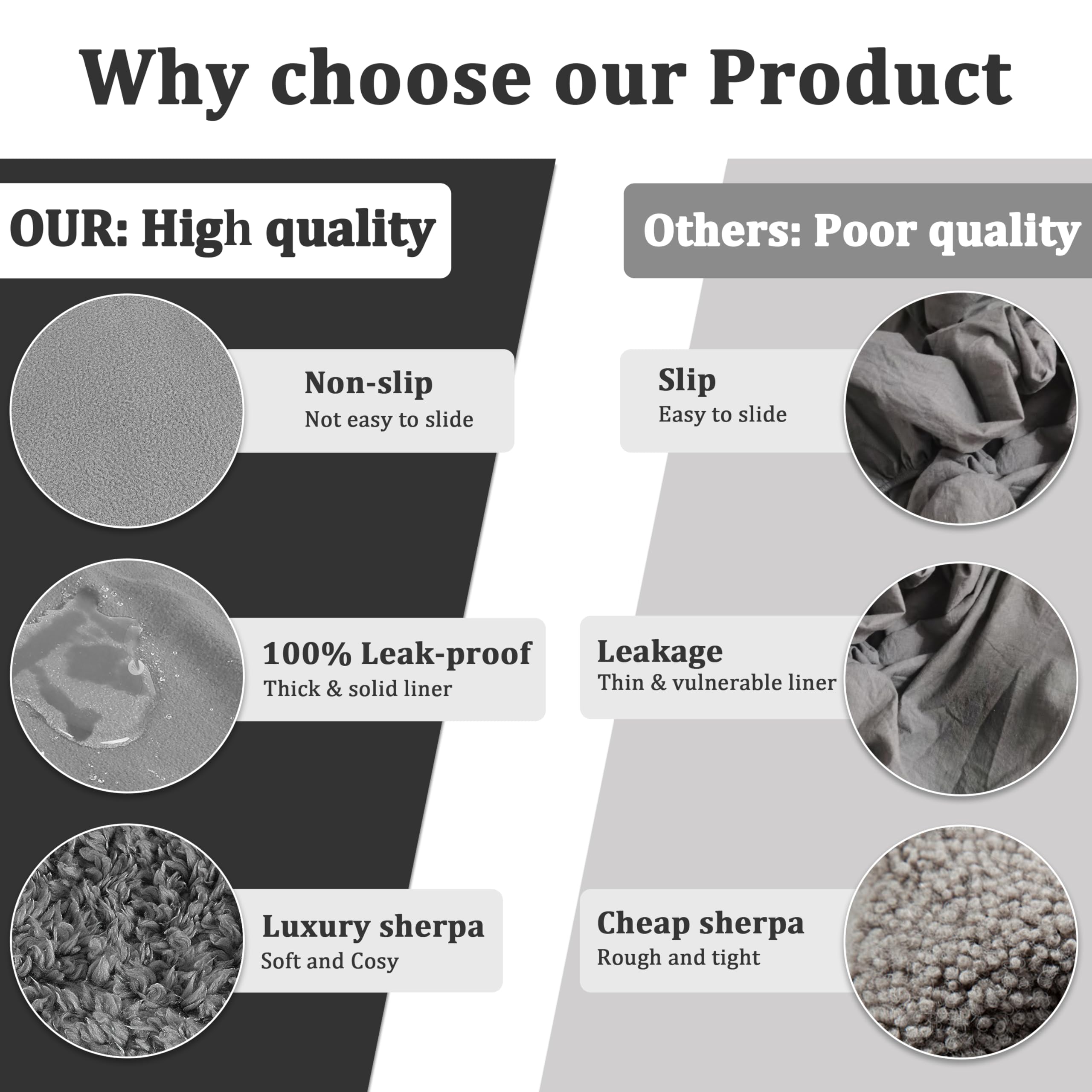 Why choose our Product

OUR: High quality

Non-slip
Not easy to slide

100% Leak-proof
Thick & solid liner

Luxury sherpa
Soft and Cosy

Others: Poor quality

Slip
Easy to slide

Leakage
Thin & vulnerable liner

Cheap sherpa
Rough and tight